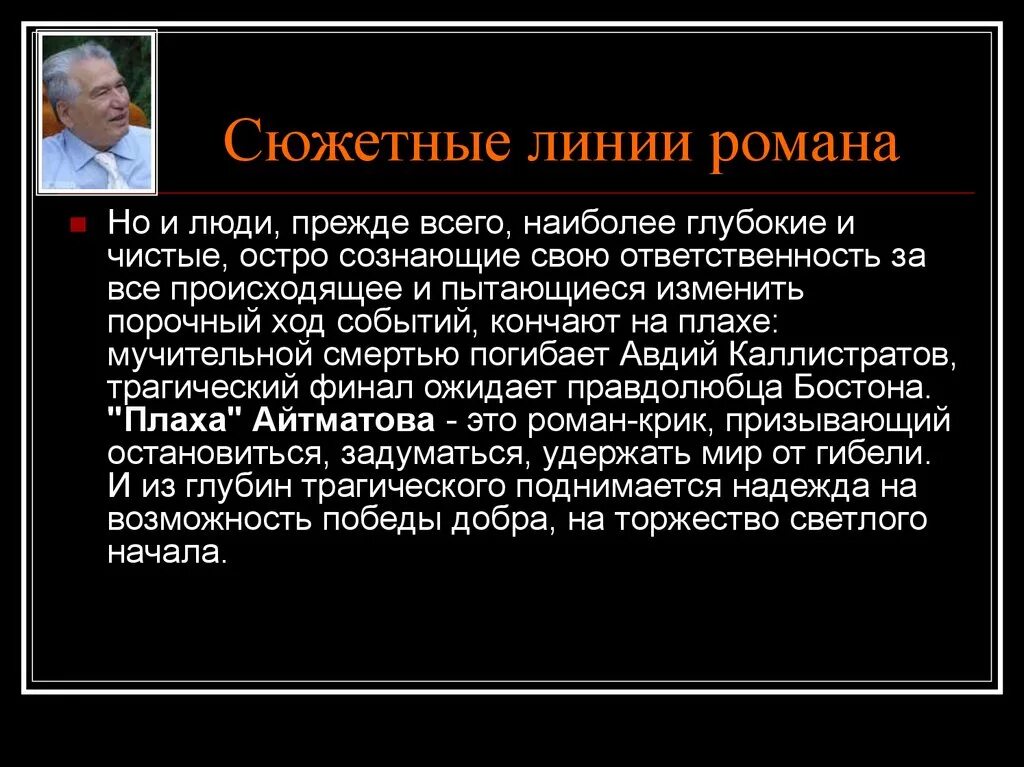 Сюжетные линии романа

Но и люди, прежде всего, наиболее глубокие и чистые, остро сознающие свою ответственность за все происходящее и пытающиеся изменить порочный ход событий, кончают на плахе: мучительной смертью погибает Авдий Каллистратов, трагический финал ожидает правдолюбца Бостона. "Плаха" Айтматова - это роман-крик, призывающий остановиться, задуматься, удержать мир от гибели. И из глубин трагического поднимается надежда на возможность победы добра, на торжество светлого начала.